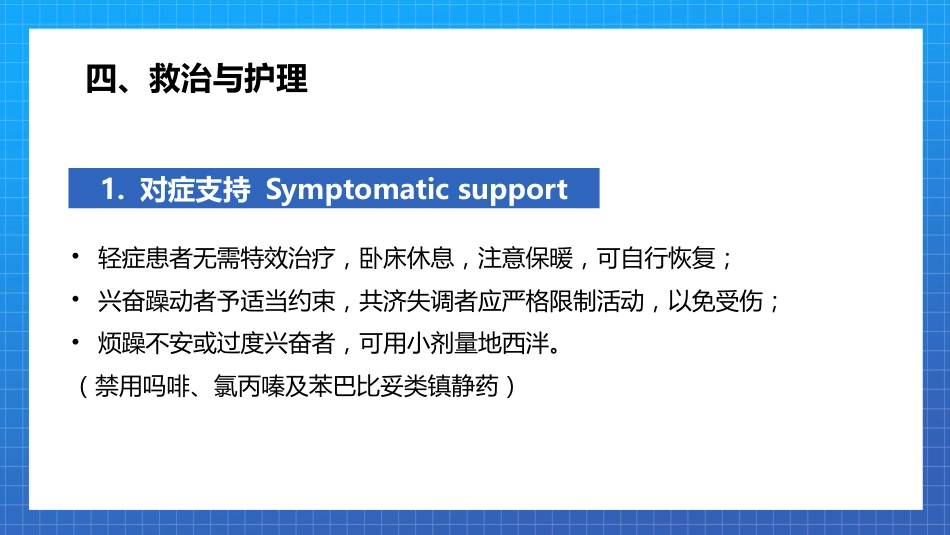 四、救治与护理

1. 对症支持 Symptomatic support

• 轻症患者无需特效治疗，卧床休息，注意保暖，可自行恢复；

• 兴奋躁动者予适当约束，共济失调者应严格限制活动，以免受伤；

• 烦躁不安或过度兴奋者，可用小剂量地西泮。

（禁用吗啡、氯丙嗪及苯巴比妥类镇静药）